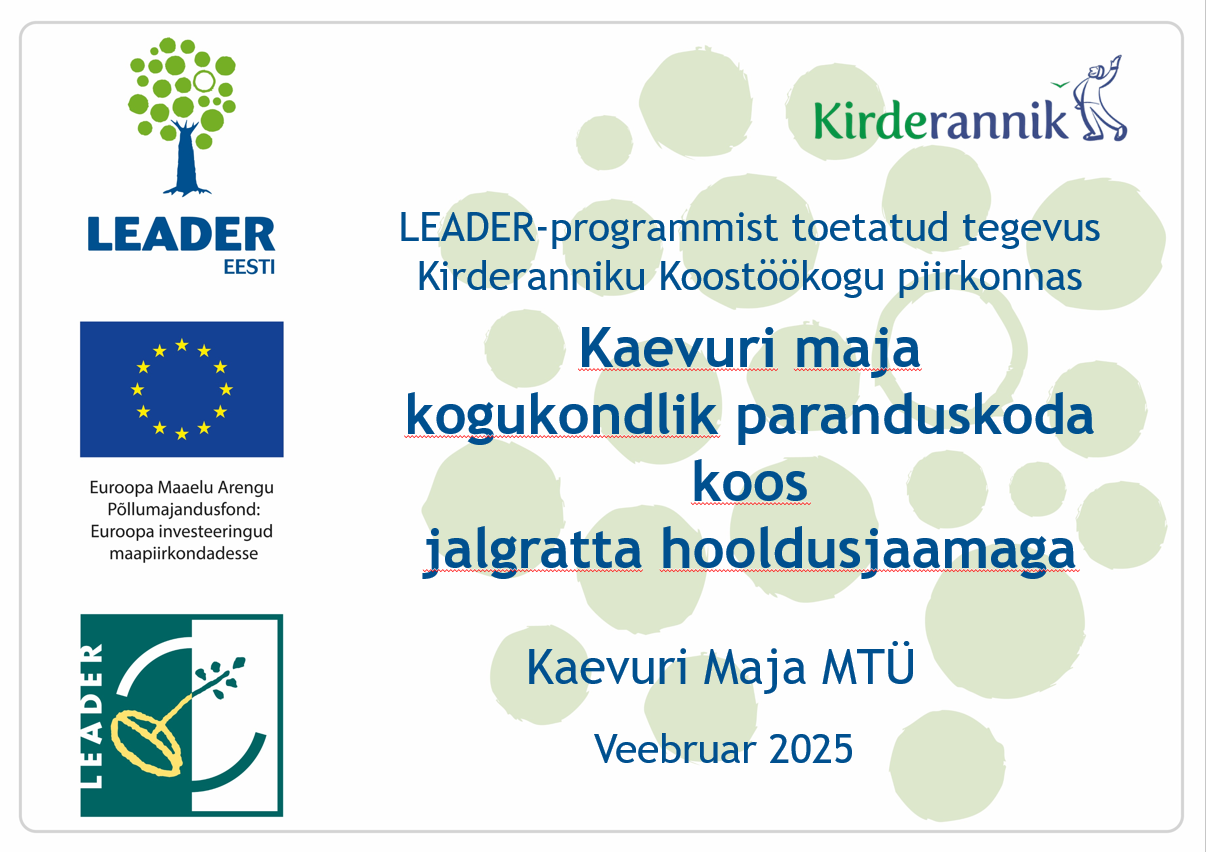 LEADER
EESTI

Euroopa Maaelu Arengu Põllumajandusfond: Euroopa investeeringud maapiirkondadesse

LEADER

Kirderannik

LEADER-programmist toetatud tegevus
Kirderanniku Koostöökogu piirkonnas

Kaevuri maja
kogukondlik paranduskoda
koos
jalgratta hooldusjaamaga

Kaevuri Maja MTÜ

Veebruar 2025